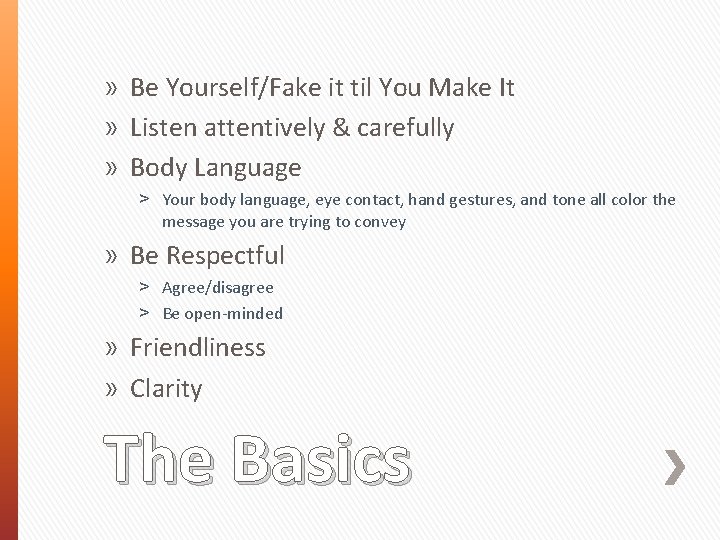 » Be Yourself/Fake it til You Make It

» Listen attentively & carefully

» Body Language

> Your body language, eye contact, hand gestures, and tone all color the message you are trying to convey

» Be Respectful

> Agree/disagree

> Be open-minded

» Friendliness

» Clarity

The Basics